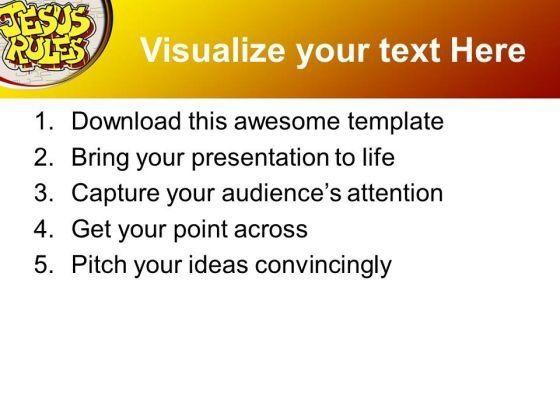 JESUS RULES

Visualize your text Here

1. Download this awesome template
2. Bring your presentation to life
3. Capture your audience's attention
4. Get your point across
5. Pitch your ideas convincingly